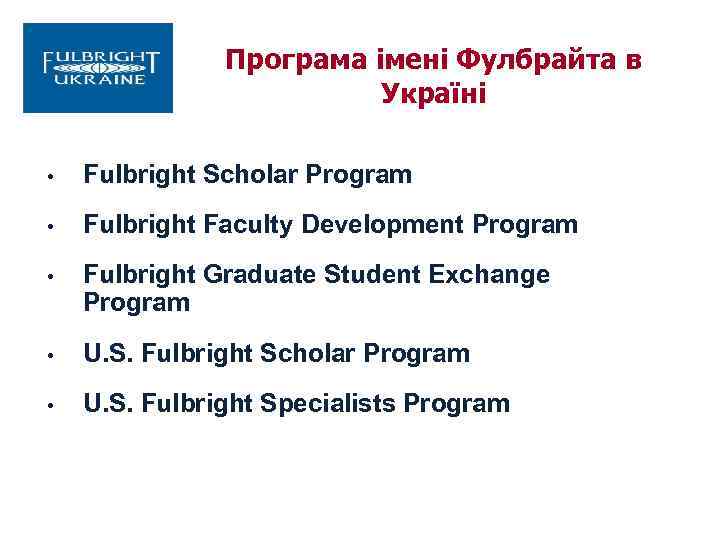 FULBRIGHT UKRAINE

Програма імені Фулбрайта в Україні

• Fulbright Scholar Program
• Fulbright Faculty Development Program
• Fulbright Graduate Student Exchange Program
• U.S. Fulbright Scholar Program
• U.S. Fulbright Specialists Program